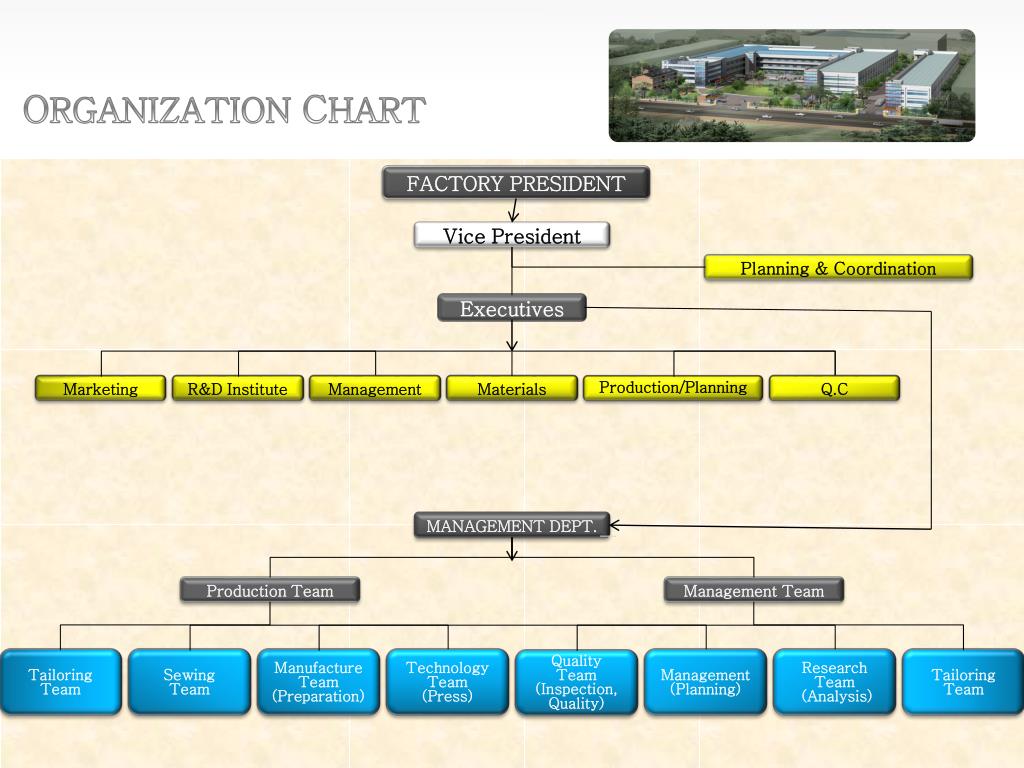 ORGANIZATION CHART

FACTORY PRESIDENT

Vice President

Planning & Coordination

Executives

Marketing

R&D Institute

Management

Materials

Production/Planning

Q.C

MANAGEMENT DEPT.

Production Team

Management Team

Tailoring Team

Sewing Team

Manufacture Team (Preparation)

Technology Team (Press)

Quality Team (Inspection, Quality)

Management (Planning)

Research Team (Analysis)

Tailoring Team